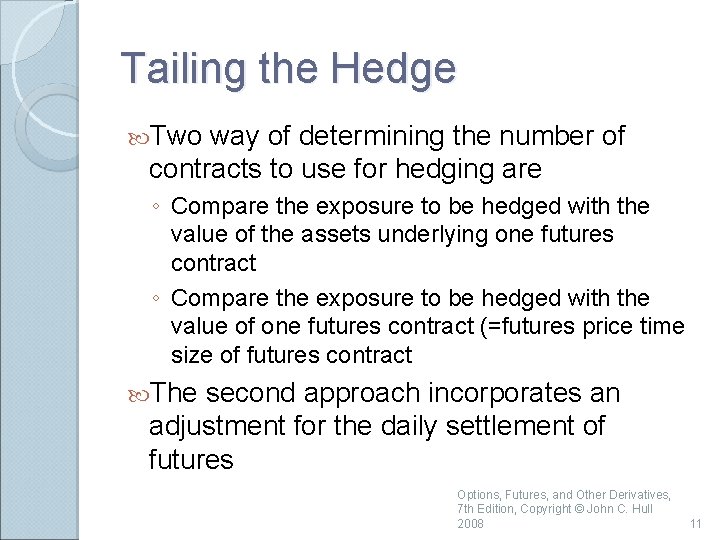 Tailing the Hedge

Two way of determining the number of contracts to use for hedging are

◦ Compare the exposure to be hedged with the value of the assets underlying one futures contract

◦ Compare the exposure to be hedged with the value of one futures contract (=futures price time size of futures contract

The second approach incorporates an adjustment for the daily settlement of futures

Options, Futures, and Other Derivatives, 7th Edition, Copyright © John C. Hull 2008

11